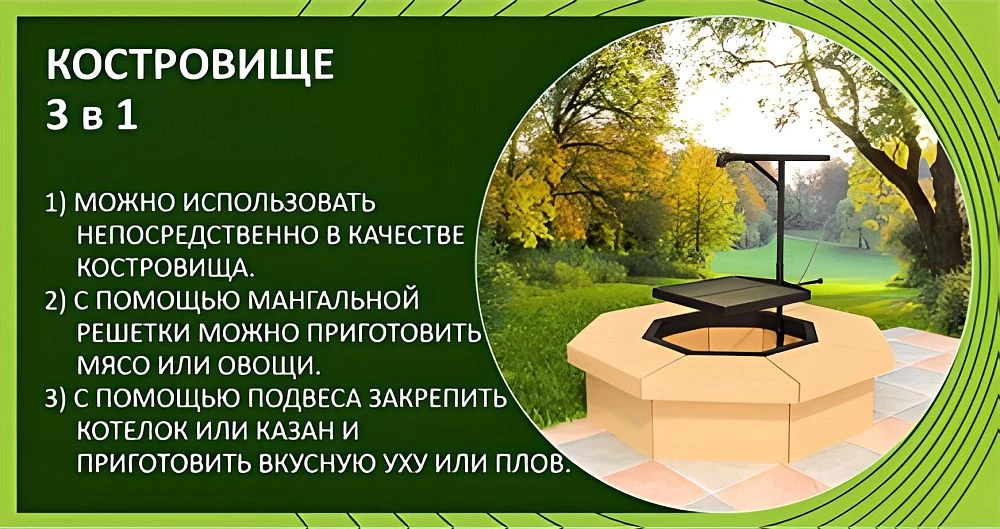 КОСТРОВИЩЕ
3 в 1

1) МОЖНО ИСПОЛЬЗОВАТЬ НЕПОСРЕДСТВЕННО В КАЧЕСТВЕ КОСТРОВИЩА.
2) С ПОМОЩЬЮ МАНГАЛЬНОЙ РЕШЕТКИ МОЖНО ПРИГОТОВИТЬ МЯСО ИЛИ ОВОЩИ.
3) С ПОМОЩЬЮ ПОДВЕСА ЗАКРЕПИТЬ КОТЕЛОК ИЛИ КАЗАН И ПРИГОТОВИТЬ ВКУСНУЮ УХУ ИЛИ ПЛОВ.